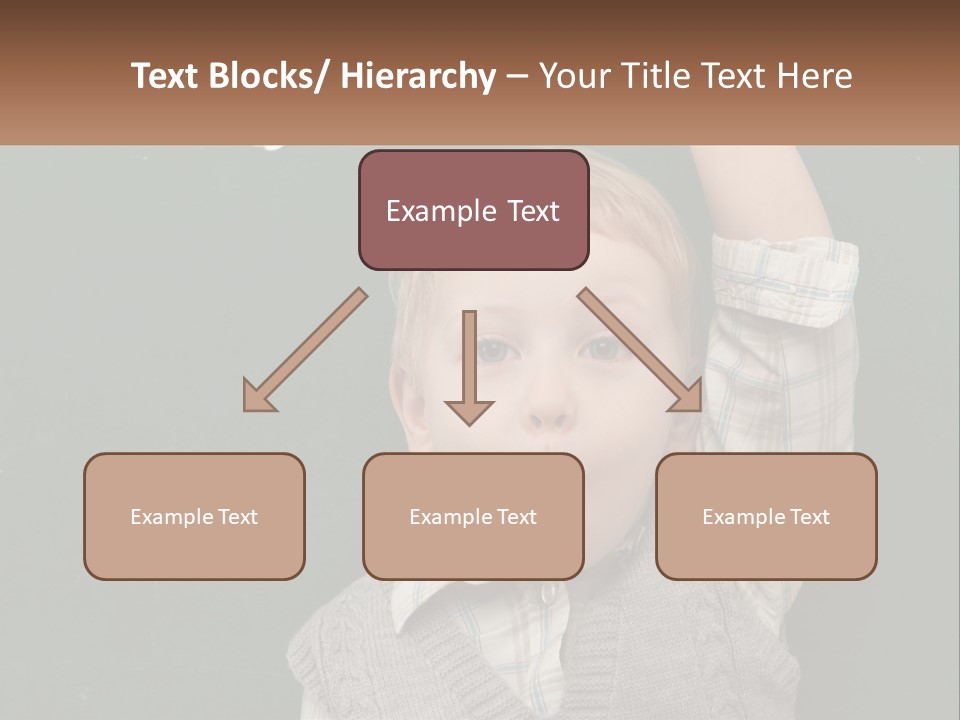 Text Blocks/ Hierarchy – Your Title Text Here

Example Text

Example Text

Example Text

Example Text